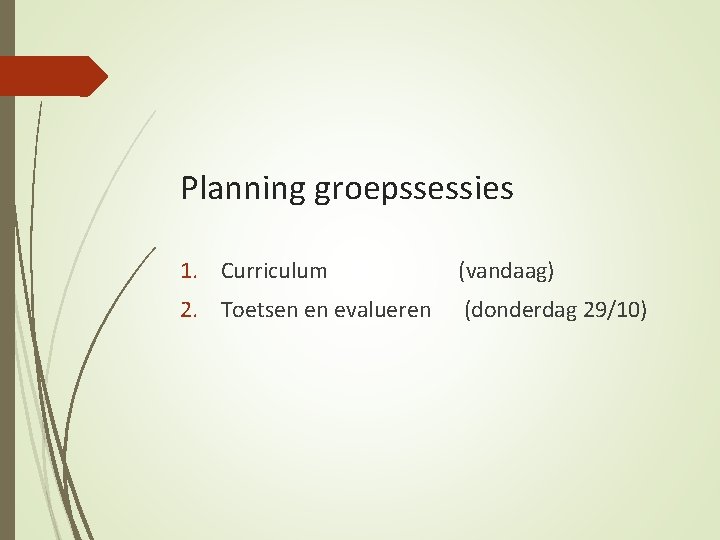 Planning groepssessies

1. Curriculum (vandaag)
2. Toetsen en evalueren (donderdag 29/10)